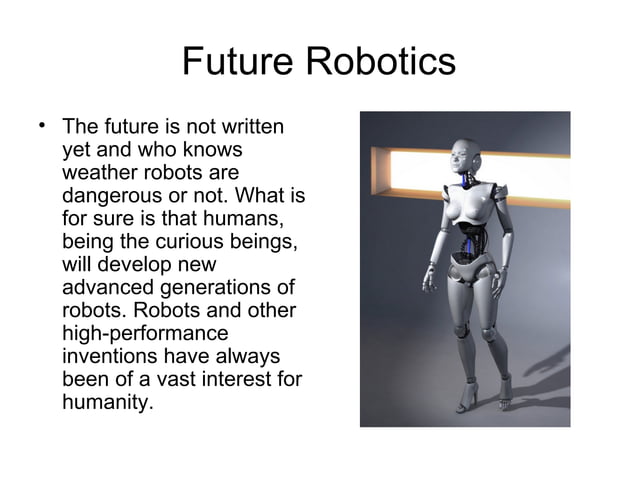 Future Robotics

• The future is not written yet and who knows weather robots are dangerous or not. What is for sure is that humans, being the curious beings, will develop new advanced generations of robots. Robots and other high-performance inventions have always been of a vast interest for humanity.